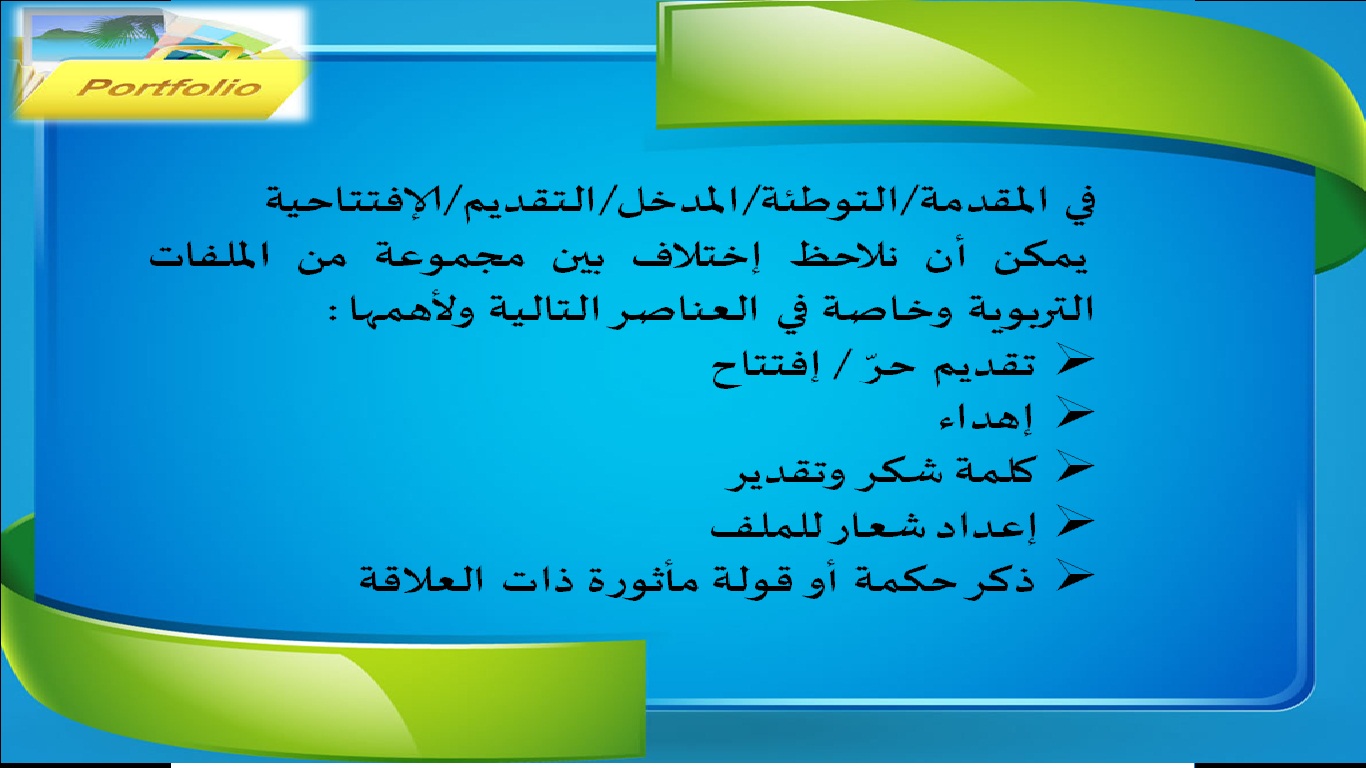 Portfolio

في المقدمة/التوطئة/المدخل/التقديم/الإفتتاحية يمكن أن نلاحظ إختلاف بين مجموعة من الملفات التربوية وخاصة في العناصر التالية ولأهمها :

➢ تقديم حرّ / إفتتاح
➢ إهداء
➢ كلمة شكر وتقدير
➢ إعداد شعار للملف
➢ ذكر حكمة أو قولة مأثورة ذات العلاقة